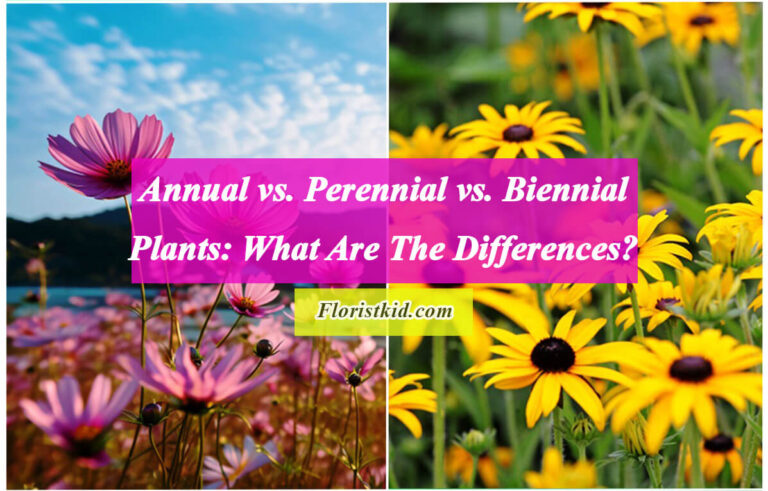 Annual vs. Perennial vs. Biennial Plants: What Are The Differences?

Floristkid.com